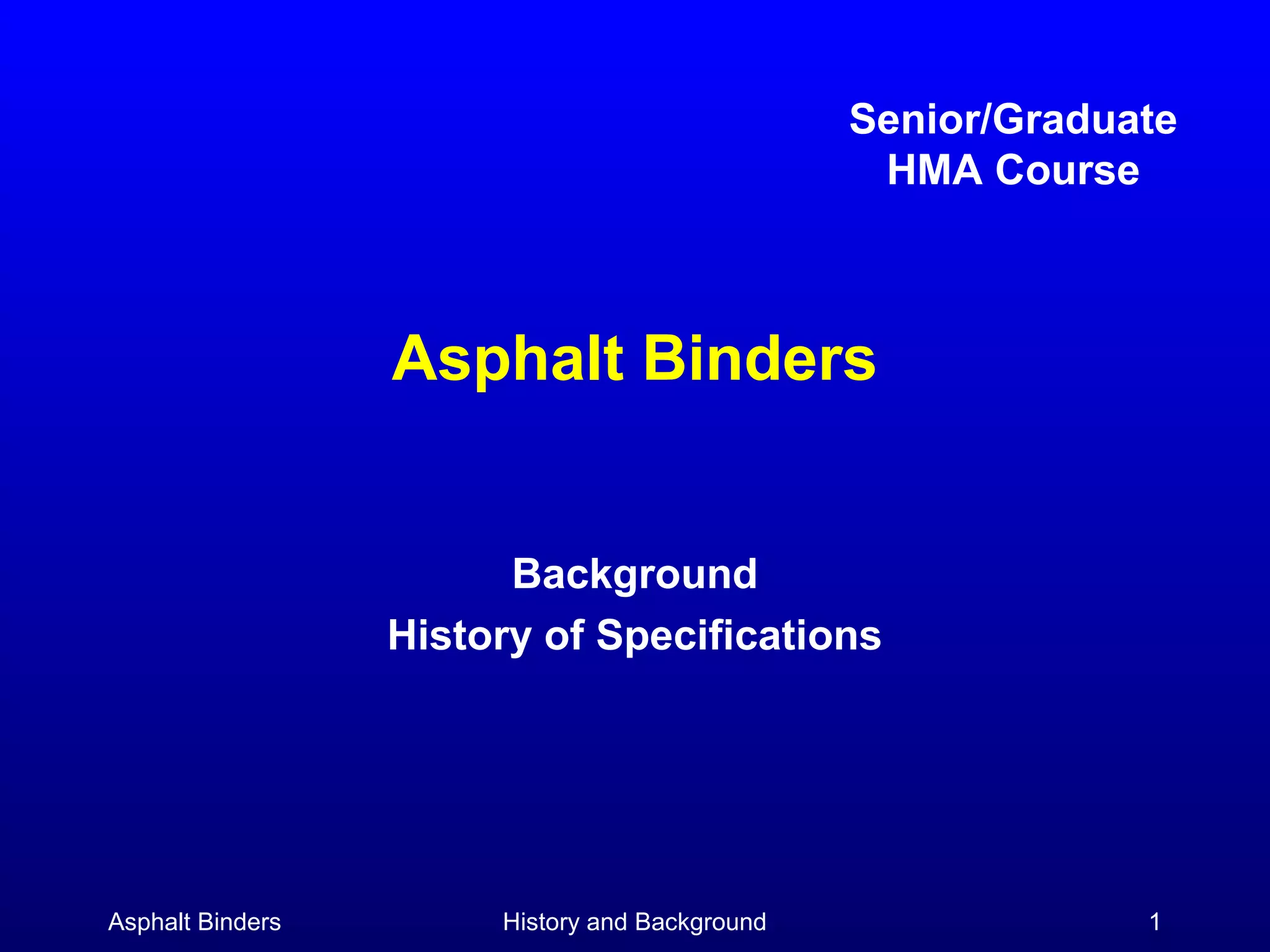 Senior/Graduate
HMA Course

Asphalt Binders

Background
History of Specifications

Asphalt Binders History and Background 1